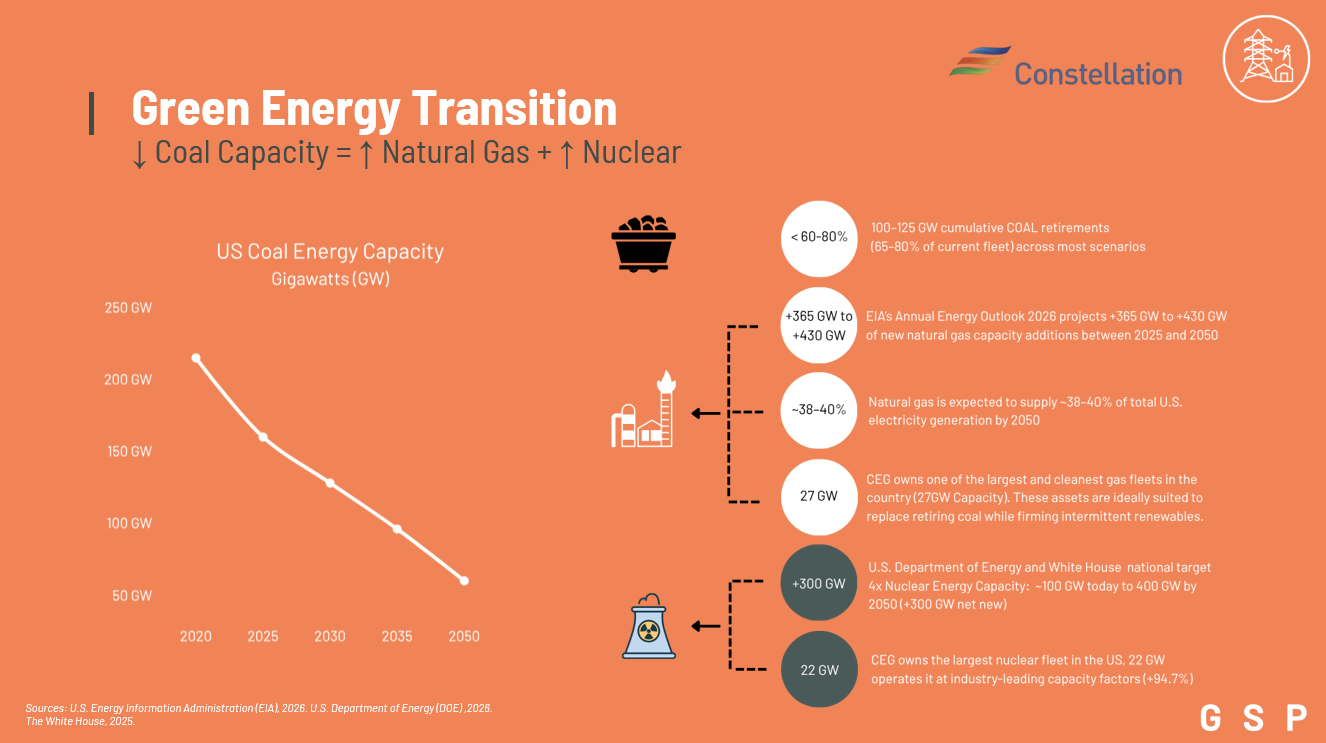 Constellation

Green Energy Transition

↓ Coal Capacity = ↑ Natural Gas + ↑ Nuclear

US Coal Energy Capacity
Gigawatts (GW)

250 GW
200 GW
150 GW
100 GW
50 GW

2020 2025 2030 2035 2050

< 60-80%
100-125 GW cumulative COAL retirements (65-80% of current fleet) across most scenarios

+365 GW to +430 GW
EIA's Annual Energy Outlook 2026 projects +365 GW to +430 GW of new natural gas capacity additions between 2025 and 2050

~38-40%
Natural gas is expected to supply ~38-40% of total U.S. electricity generation by 2050

27 GW
CEG owns one of the largest and cleanest gas fleets in the country (27GW Capacity). These assets are ideally suited to replace retiring coal while firming intermittent renewables.

+300 GW
U.S. Department of Energy and White House national target 4x Nuclear Energy Capacity: ~100 GW today to 400 GW by 2050 (+300 GW net new)

22 GW
CEG owns the largest nuclear fleet in the US, 22 GW operates it at industry-leading capacity factors (+94.7%)

Sources: U.S. Energy Information Administration (EIA), 2026. U.S. Department of Energy (DOE), 2026. The White House, 2025.

G S P